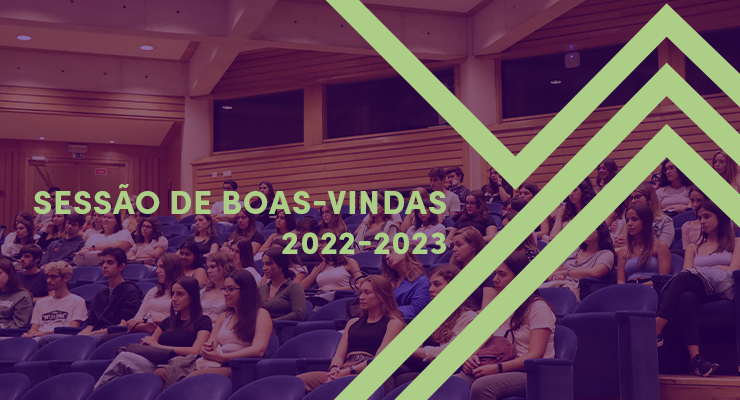 SESSÃO DE BOAS-VINDAS
2022-2023